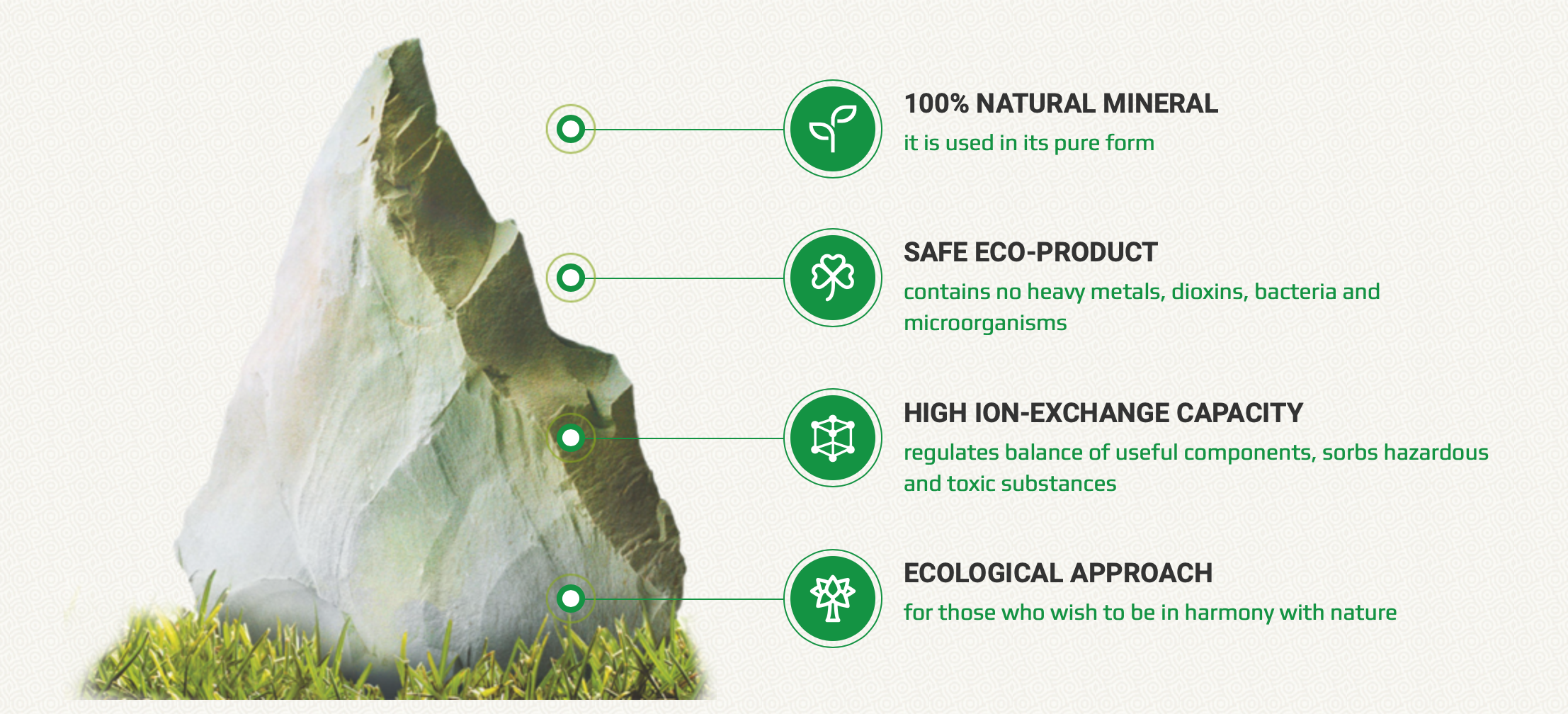 100% NATURAL MINERAL
it is used in its pure form

SAFE ECO-PRODUCT
contains no heavy metals, dioxins, bacteria and microorganisms

HIGH ION-EXCHANGE CAPACITY
regulates balance of useful components, sorbs hazardous and toxic substances

ECOLOGICAL APPROACH
for those who wish to be in harmony with nature